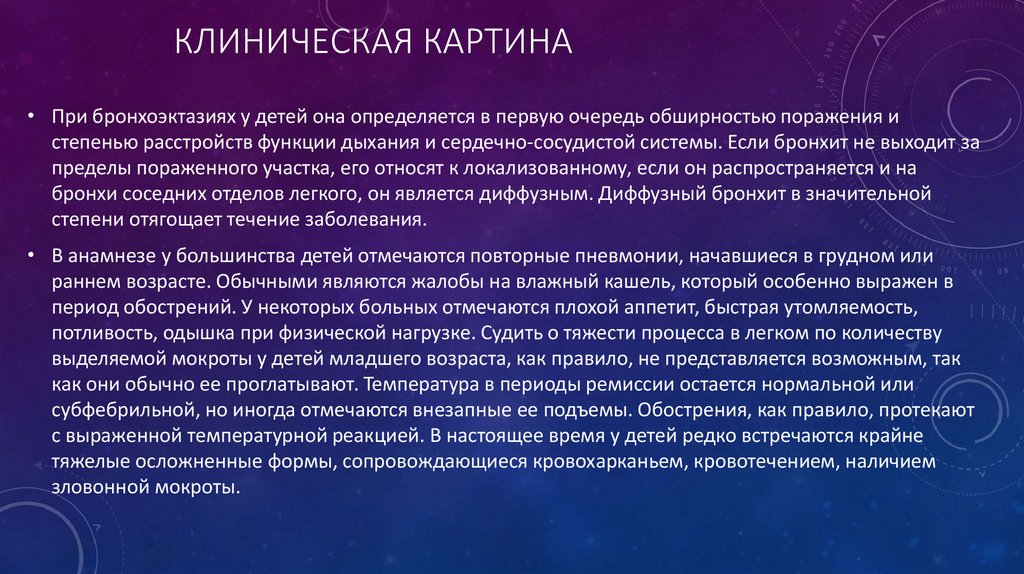 КЛИНИЧЕСКАЯ КАРТИНА

• При бронхоэктазиях у детей она определяется в первую очередь обширностью поражения и степенью расстройств функции дыхания и сердечно-сосудистой системы. Если бронхит не выходит за пределы пораженного участка, его относят к локализованному, если он распространяется и на бронхи соседних отделов легкого, он является диффузным. Диффузный бронхит в значительной степени отягощает течение заболевания.

• В анамнезе у большинства детей отмечаются повторные пневмонии, начавшиеся в грудном или раннем возрасте. Обычными являются жалобы на влажный кашель, который особенно выражен в период обострений. У некоторых больных отмечаются плохой аппетит, быстрая утомляемость, потливость, одышка при физической нагрузке. Судить о тяжести процесса в легком по количеству выделяемой мокроты у детей младшего возраста, как правило, не представляется возможным, так как они обычно ее проглатывают. Температура в периоды ремиссии остается нормальной или субфебрильной, но иногда отмечаются внезапные ее подъемы. Обострения, как правило, протекают с выраженной температурной реакцией. В настоящее время у детей редко встречаются крайне тяжелые осложненные формы, сопровождающиеся кровохарканьем, кровотечением, наличием зловонной мокроты.